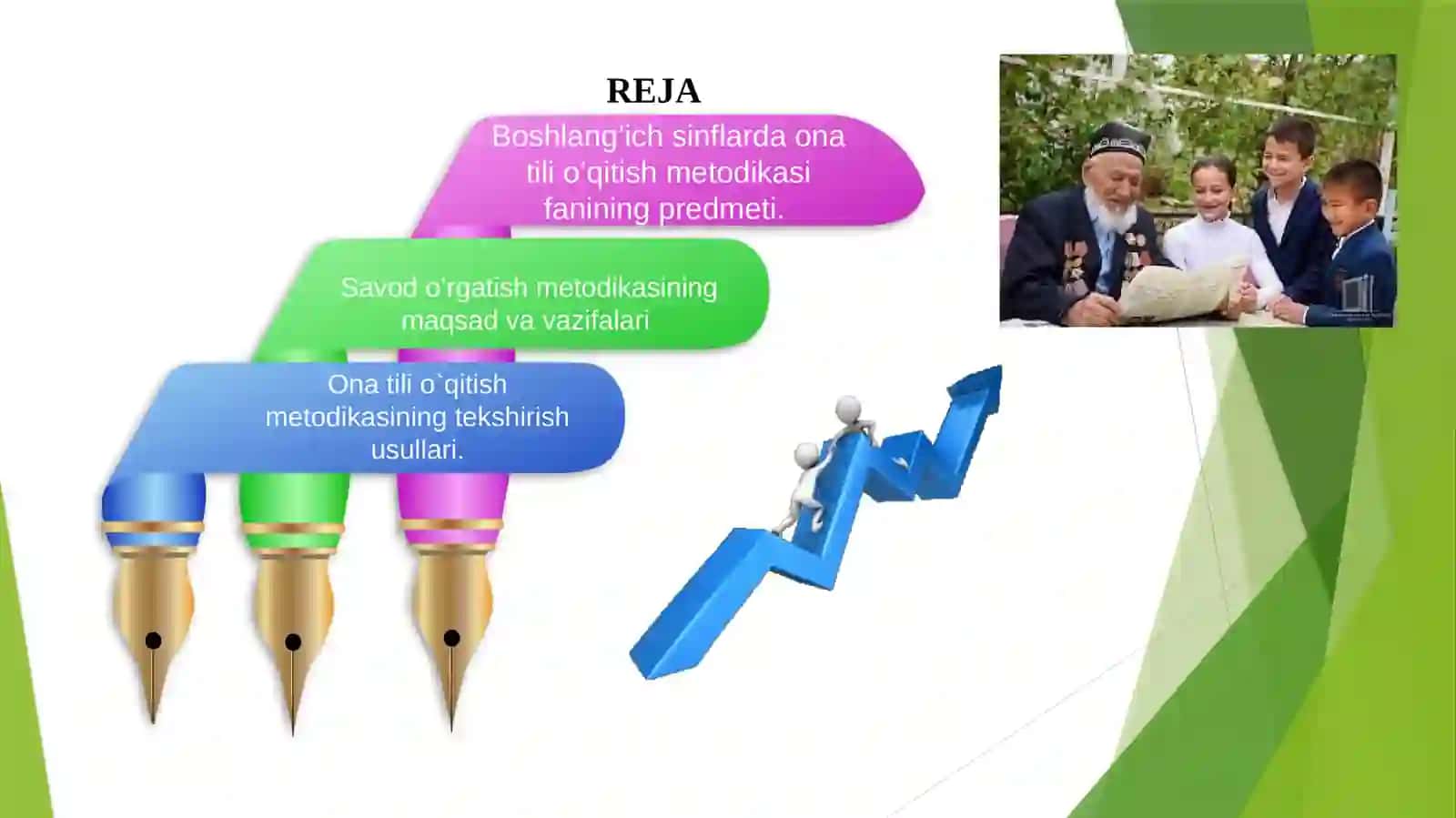 REJA

Boshlang'ich sinflarda ona tili o'qitish metodikasi fanining predmeti.

Savod o'rgatish metodikasining maqsad va vazifalari

Ona tili o`qitish metodikasining tekshirish usullari.